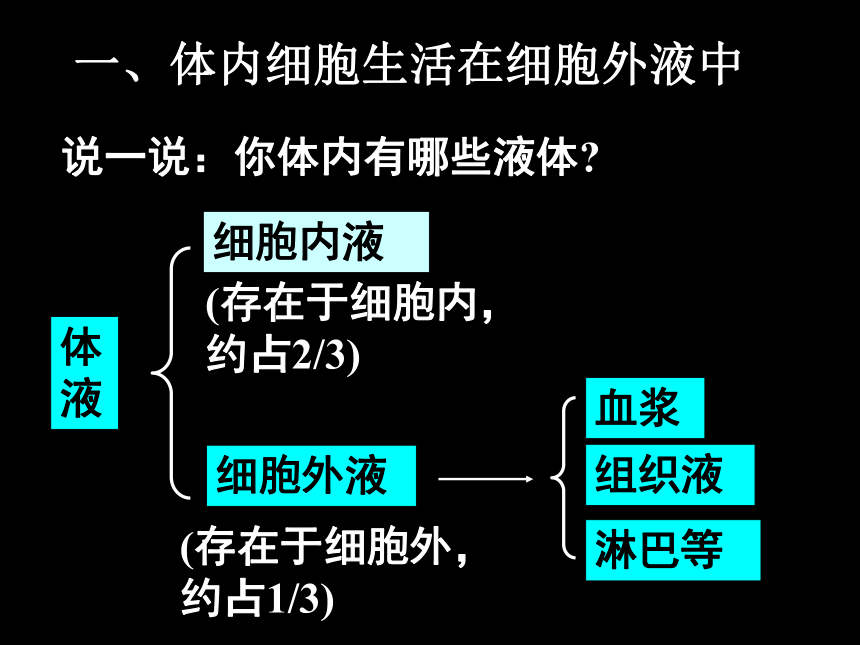 一、体内细胞生活在细胞外液中

说一说：你体内有哪些液体?

体液

细胞内液

(存在于细胞内，约占2/3)

细胞外液

(存在于细胞外，约占1/3)

血浆

组织液

淋巴等